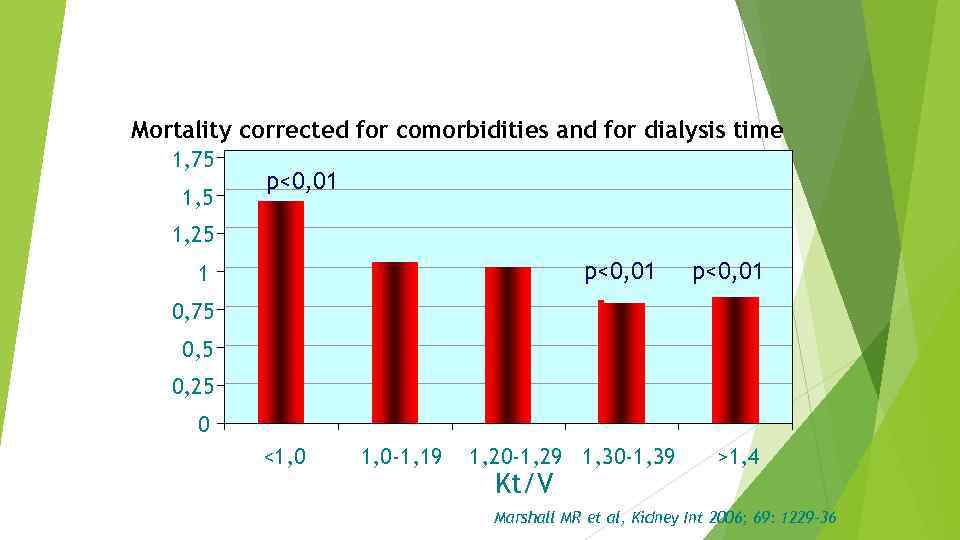 Mortality corrected for comorbidities and for dialysis time

1,75
1,5
1,25
1
0,75
0,5
0,25
0

p<0,01
p<0,01
p<0,01

<1,0
1,0-1,19
1,20-1,29
1,30-1,39
>1,4

Kt/V

Marshall MR et al, Kidney Int 2006; 69: 1229-36